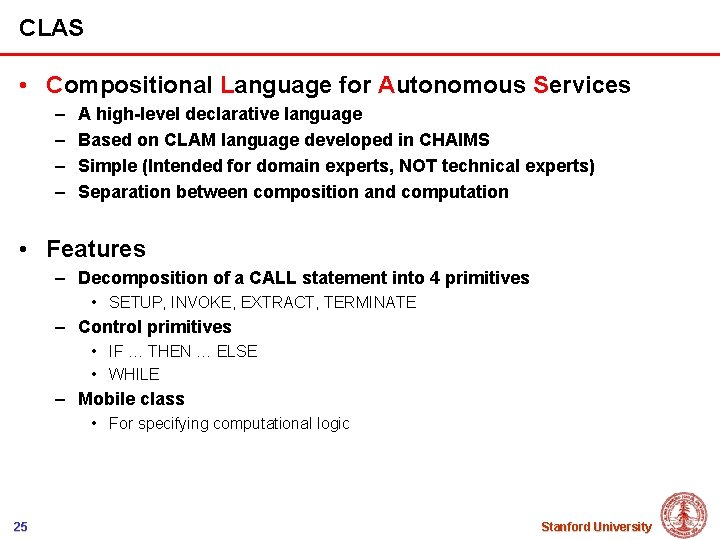 CLAS

• Compositional Language for Autonomous Services
– A high-level declarative language
– Based on CLAM language developed in CHAIMS
– Simple (Intended for domain experts, NOT technical experts)
– Separation between composition and computation

• Features
– Decomposition of a CALL statement into 4 primitives
• SETUP, INVOKE, EXTRACT, TERMINATE
– Control primitives
• IF … THEN … ELSE
• WHILE
– Mobile class
• For specifying computational logic

25

Stanford University